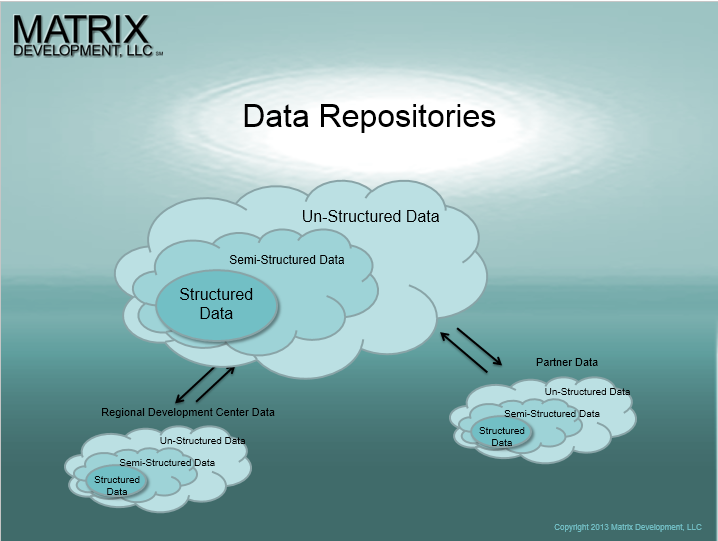 MATRIX
DEVELOPMENT, LLC SM

Data Repositories

Un-Structured Data

Semi-Structured Data

Structured Data

Partner Data

Un-Structured Data

Semi-Structured Data

Structured Data

Regional Development Center Data

Un-Structured Data

Semi-Structured Data

Structured Data

Copyright 2013 Matrix Development, LLC